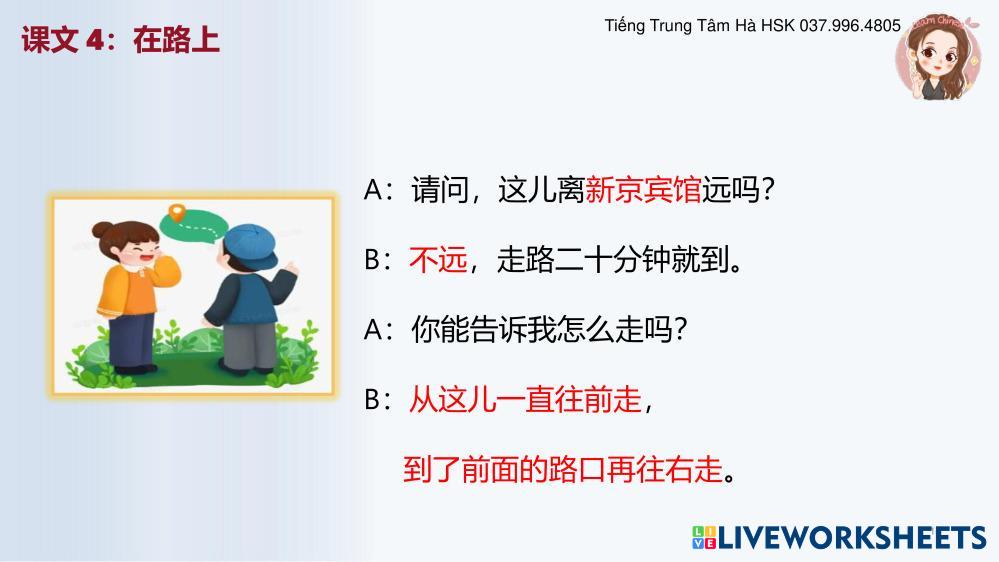 课文 4：在路上

Tiếng Trung Tâm Hà HSK 037.996.4805

A：请问，这儿离新京宾馆远吗？

B：不远，走路二十分钟就到。

A：你能告诉我怎么走吗？

B：从这儿一直往前走，

到了前面的路口再往右走。

LIVEWORKSHEETS